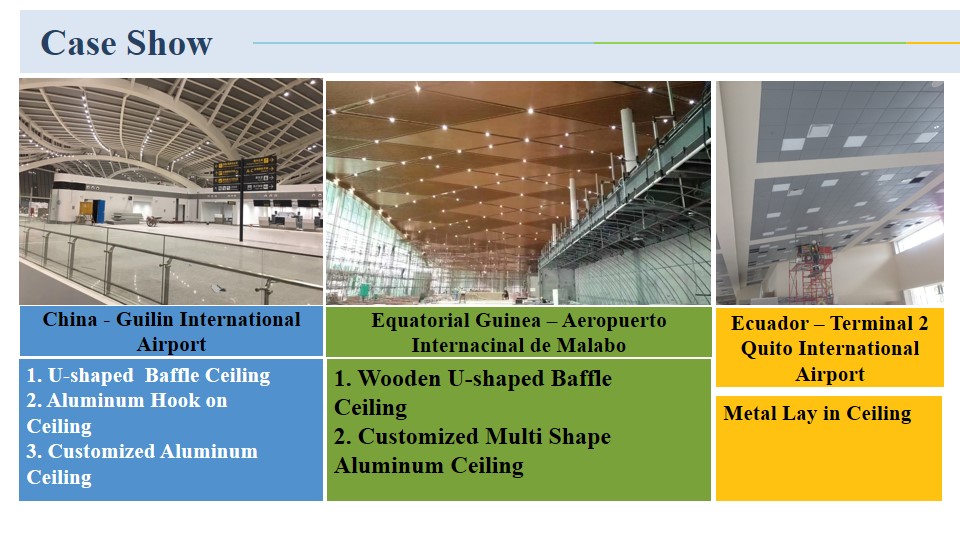 Case Show

China - Guilin International Airport

1. U-shaped Baffle Ceiling
2. Aluminum Hook on Ceiling
3. Customized Aluminum Ceiling

Equatorial Guinea – Aeropuerto Internacinal de Malabo

1. Wooden U-shaped Baffle Ceiling
2. Customized Multi Shape Aluminum Ceiling

Ecuador – Terminal 2 Quito International Airport

Metal Lay in Ceiling